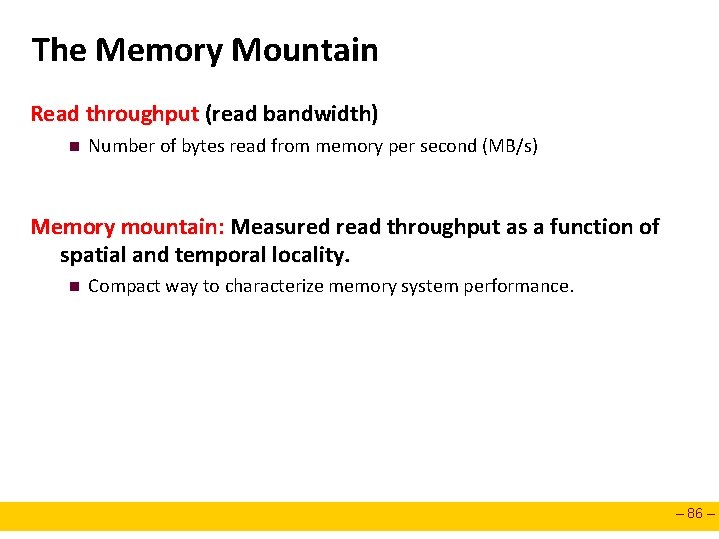 The Memory Mountain

Read throughput (read bandwidth)

Number of bytes read from memory per second (MB/s)

Memory mountain: Measured read throughput as a function of spatial and temporal locality.

Compact way to characterize memory system performance.

– 86 –